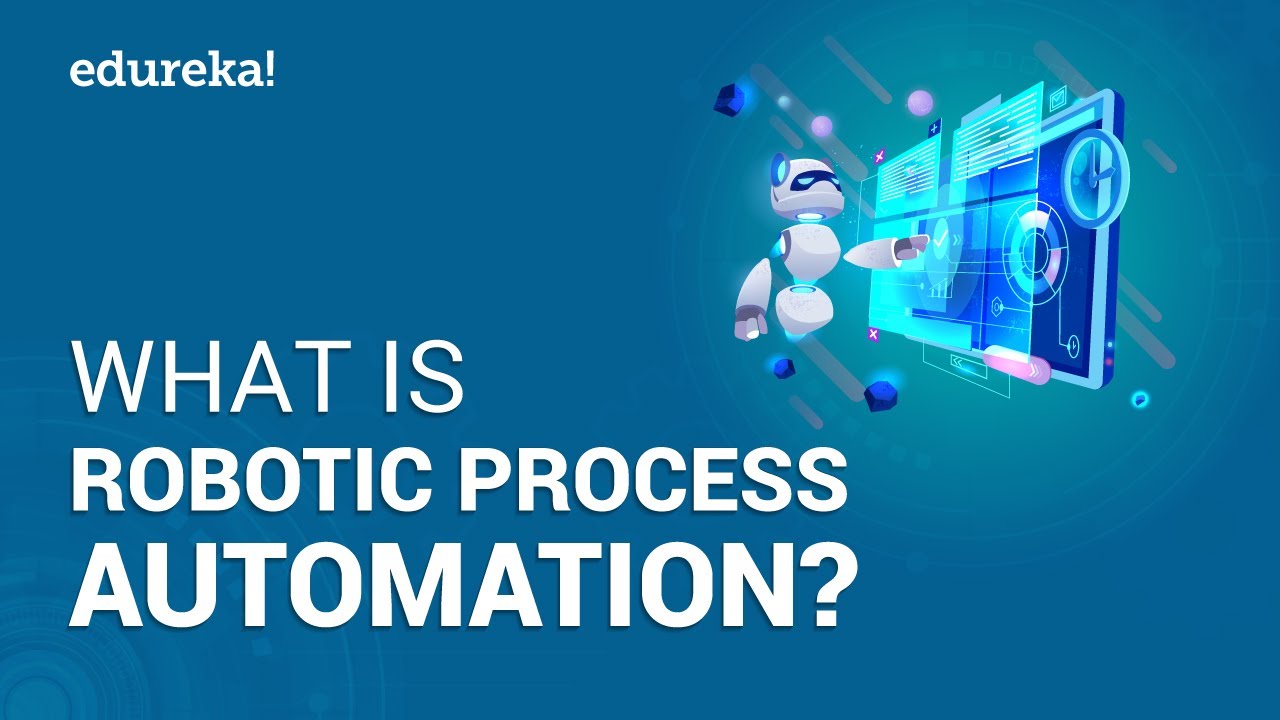 edureka!

WHAT IS
ROBOTIC PROCESS
AUTOMATION?